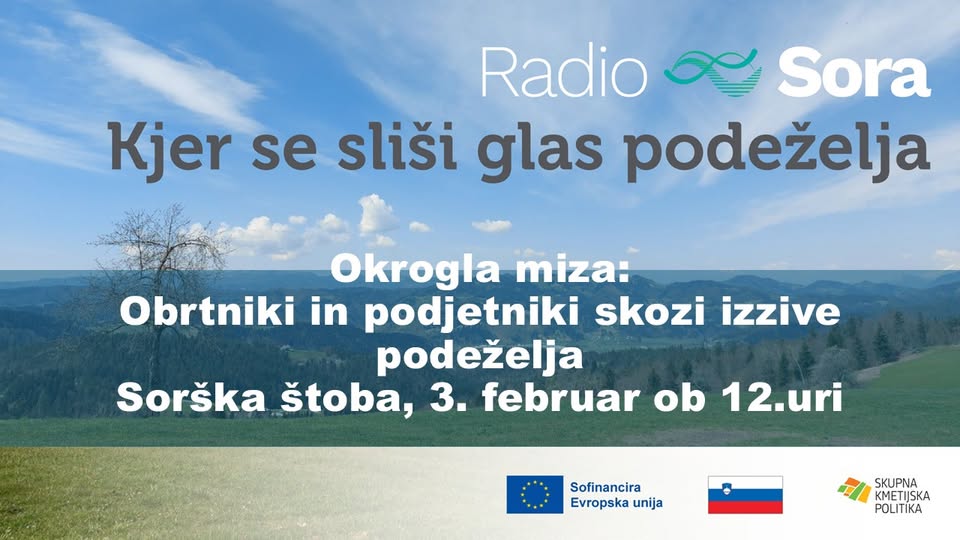 Radio Sora
Kjer se sliši glas podeželja

Okrogla miza:
Obrtniki in podjetniki skozi izzive podeželja
Sorška štoba, 3. februar ob 12.uri

Sofinancira Evropska unija

SKUPNA KMETIJSKA POLITIKA